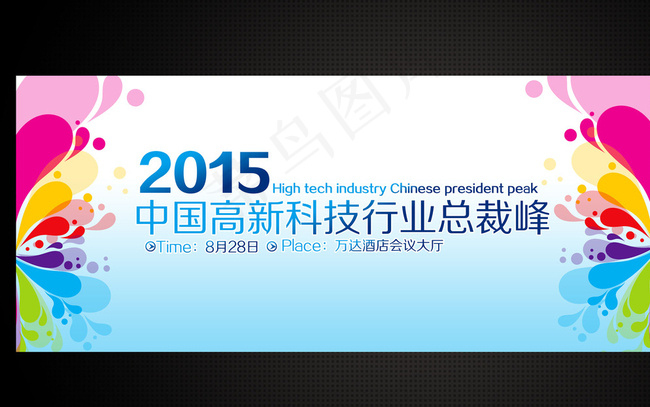 2015 High tech industry Chinese president peak
中国高新科技行业总裁峰

Time：8月28日 Place：万达酒店会议大厅